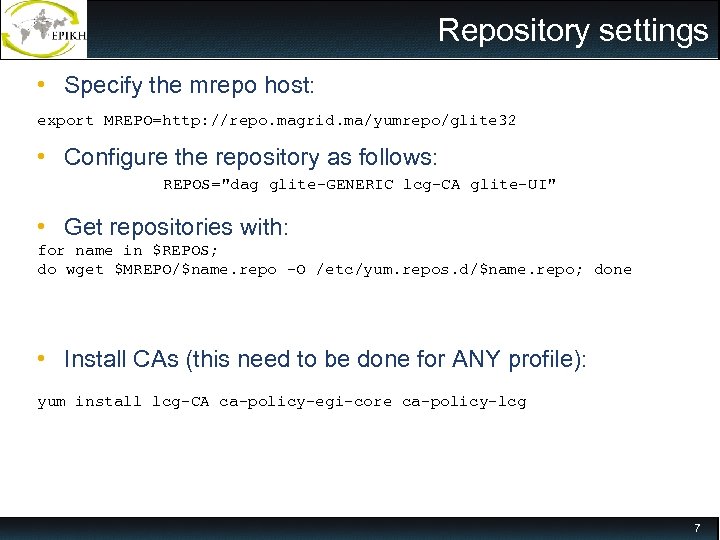 EPIKH

Repository settings

• Specify the mrepo host:

export MREPO=http://repo.magrid.ma/yumrepo/glite32

• Configure the repository as follows:

REPOS="dag glite-GENERIC lcg-CA glite-UI"

• Get repositories with:

for name in $REPOS;
do wget $MREPO/$name.repo -O /etc/yum.repos.d/$name.repo; done

• Install CAs (this need to be done for ANY profile):

yum install lcg-CA ca-policy-egi-core ca-policy-lcg

7